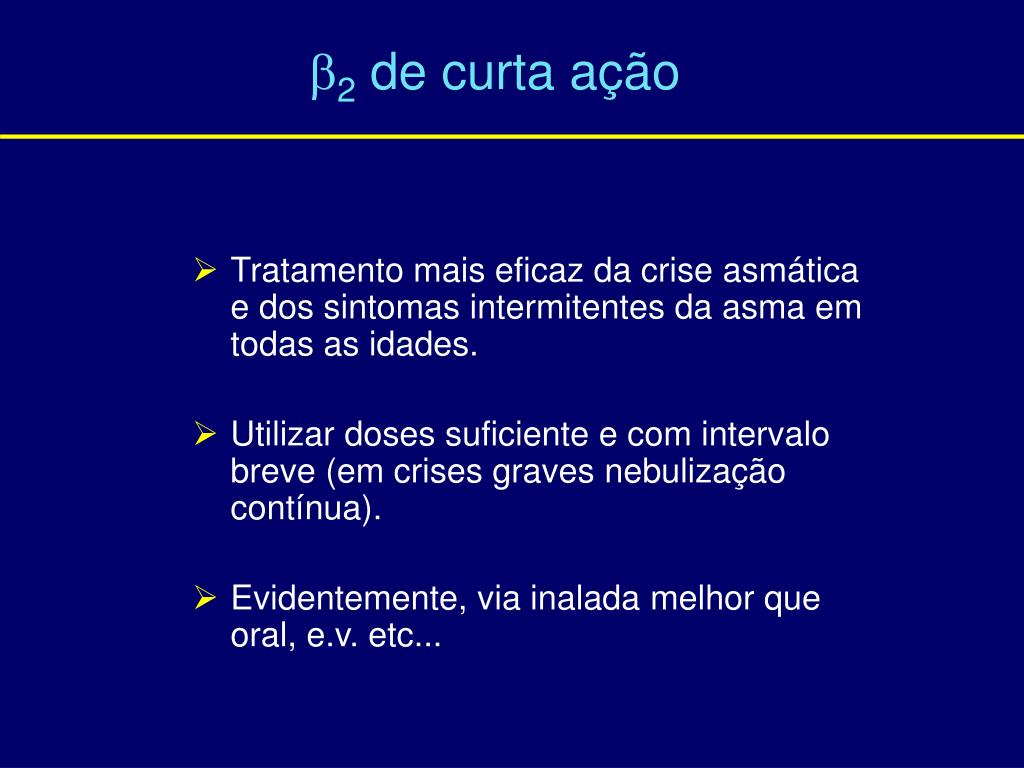 $\beta_2$ de curta ação

➢ Tratamento mais eficaz da crise asmática e dos sintomas intermitentes da asma em todas as idades.

➢ Utilizar doses suficiente e com intervalo breve (em crises graves nebulização contínua).

➢ Evidentemente, via inalada melhor que oral, e.v. etc...